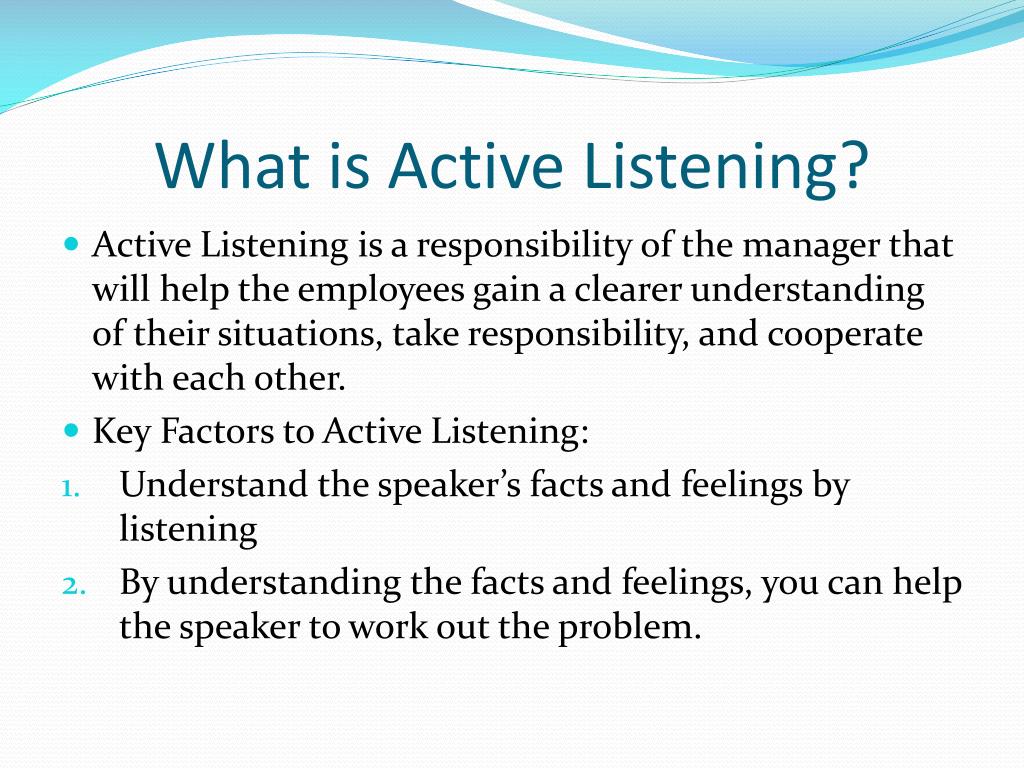 What is Active Listening?

- Active Listening is a responsibility of the manager that will help the employees gain a clearer understanding of their situations, take responsibility, and cooperate with each other.
- Key Factors to Active Listening:

1. Understand the speaker's facts and feelings by listening
2. By understanding the facts and feelings, you can help the speaker to work out the problem.